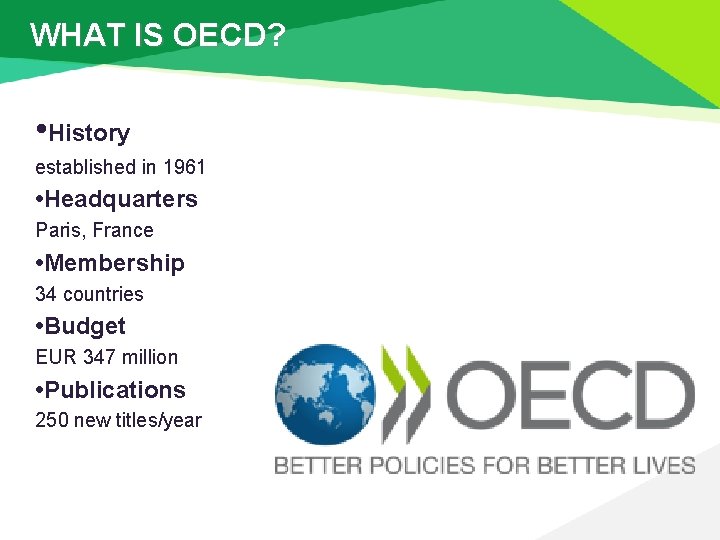 WHAT IS OECD?

•History
established in 1961
•Headquarters
Paris, France
•Membership
34 countries
•Budget
EUR 347 million
•Publications
250 new titles/year

OECD
BETTER POLICIES FOR BETTER LIVES